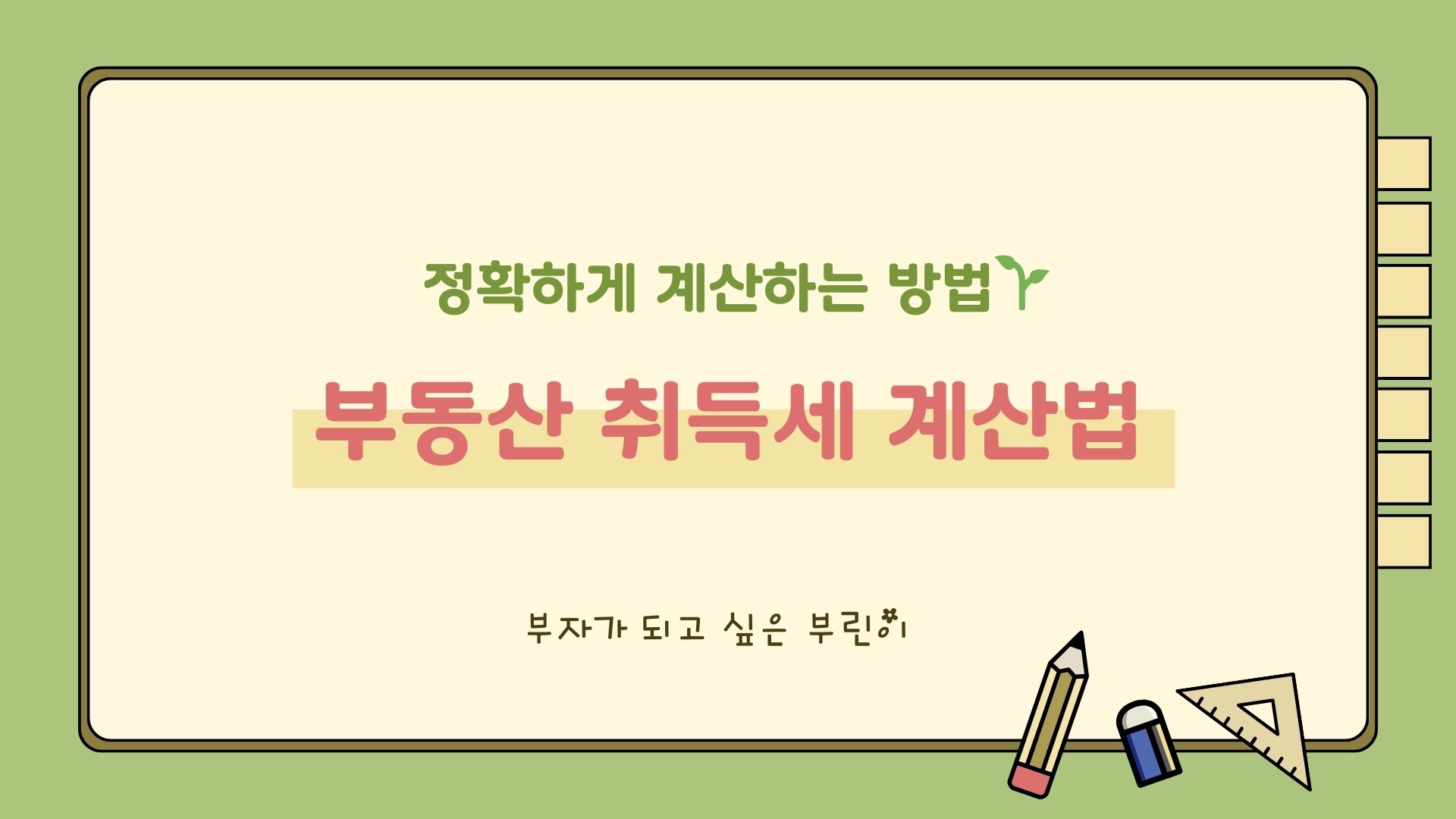 정확하게 계산하는 방법

부동산 취득세 계산법

부자가 되고 싶은 부린이